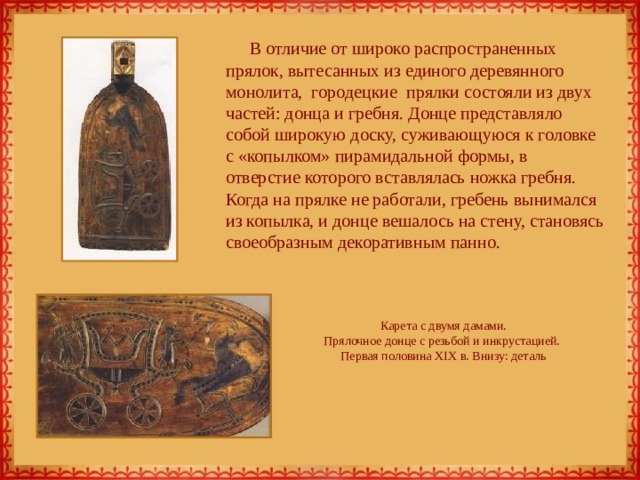 В отличие от широко распространенных прялок, вытесанных из единого деревянного монолита, городецкие прялки состояли из двух частей: донца и гребня. Донце представляло собой широкую доску, суживающуюся к головке с «копылком» пирамидальной формы, в отверстие которого вставлялась ножка гребня. Когда на прялке не работали, гребень вынимался из копылка, и донце вешалось на стену, становясь своеобразным декоративным панно.

Карета с двумя дамами.
Прялочное донце с резьбой и инкрустацией.
Первая половина XIX в. Внизу: деталь